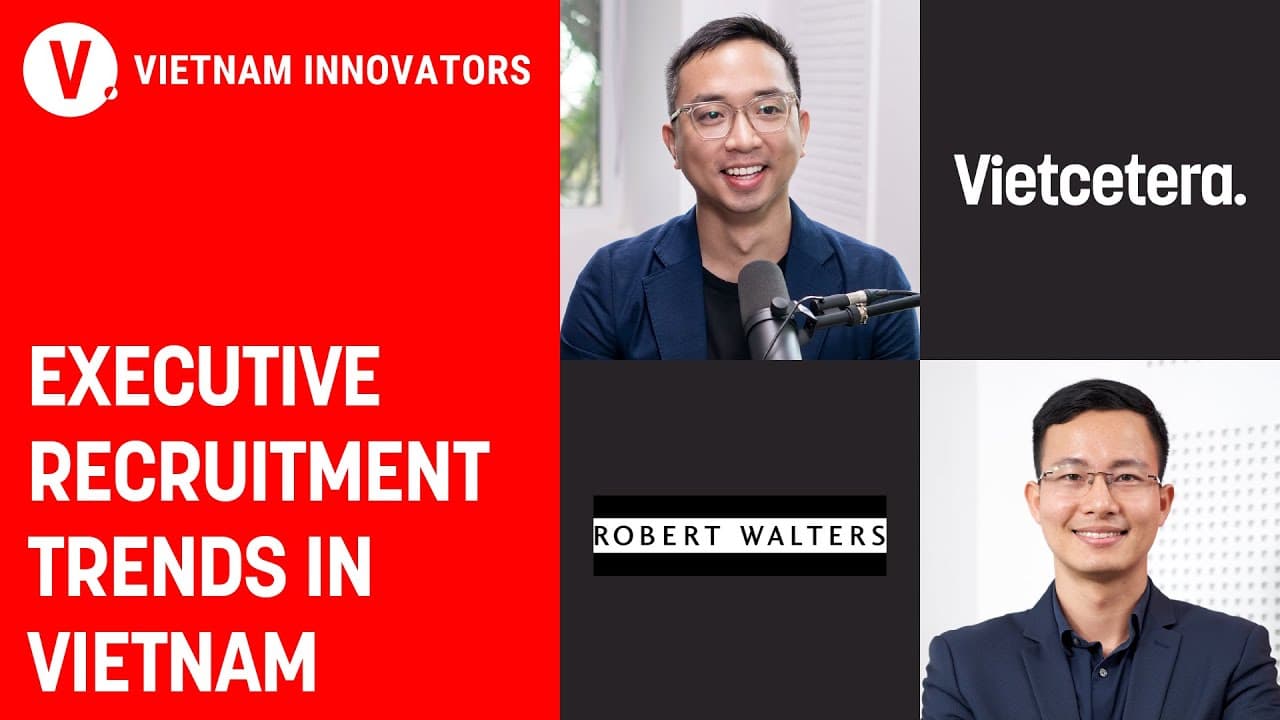 V. VIETNAM INNOVATORS

EXECUTIVE RECRUITMENT TRENDS IN VIETNAM

Vietcetera.

ROBERT WALTERS